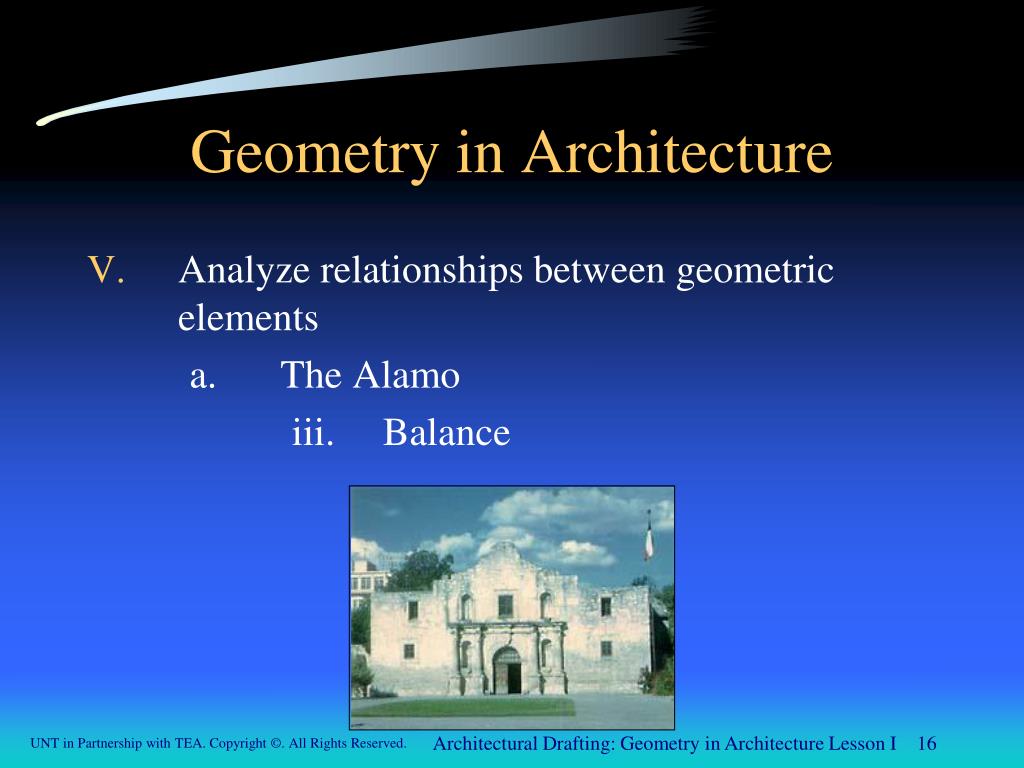 Geometry in Architecture

V. Analyze relationships between geometric elements

a. The Alamo

iii. Balance

UNT in Partnership with TEA. Copyright ©. All Rights Reserved.

Architectural Drafting: Geometry in Architecture Lesson I 16